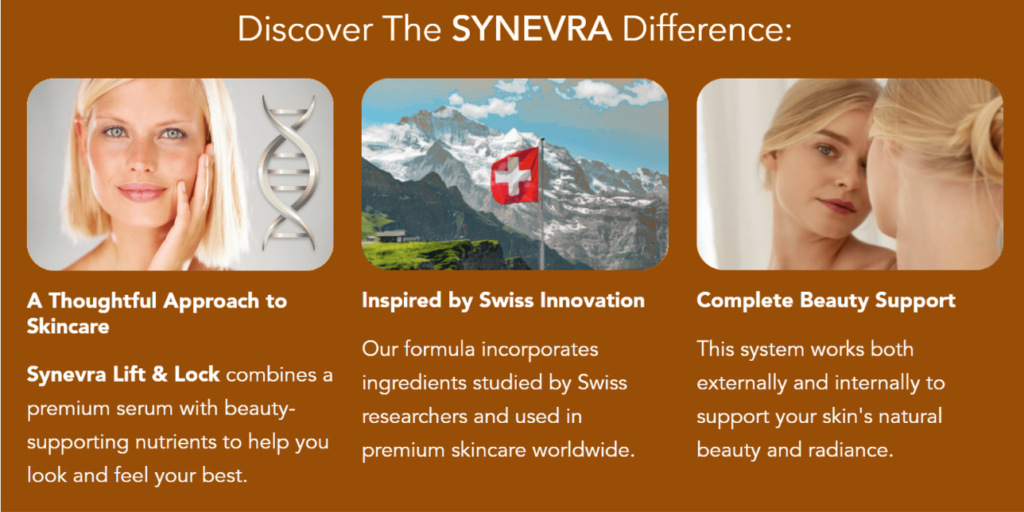 Discover The SYNEVRA Difference:

A Thoughtful Approach to Skincare

Synevra Lift & Lock combines a premium serum with beauty-supporting nutrients to help you look and feel your best.

Inspired by Swiss Innovation

Our formula incorporates ingredients studied by Swiss researchers and used in premium skincare worldwide.

Complete Beauty Support

This system works both externally and internally to support your skin's natural beauty and radiance.